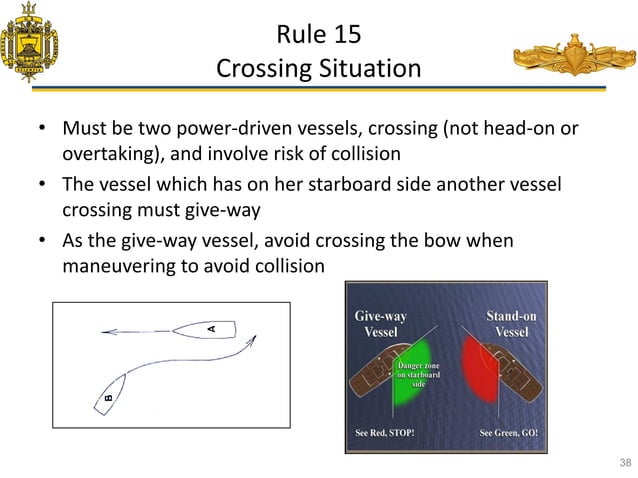 Rule 15
Crossing Situation

• Must be two power-driven vessels, crossing (not head-on or overtaking), and involve risk of collision
• The vessel which has on her starboard side another vessel crossing must give-way
• As the give-way vessel, avoid crossing the bow when maneuvering to avoid collision

A

B

Give-way Vessel

Stand-on Vessel

Danger zone on starboard side

See Red, STOP!

See Green, GO!

38